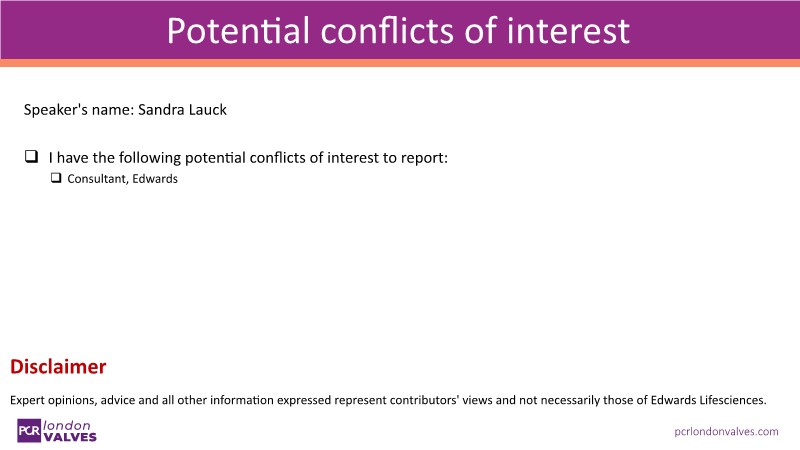 Potential conflicts of interest

Speaker's name: Sandra Lauck

❑ I have the following potential conflicts of interest to report:

❑ Consultant, Edwards

Disclaimer

Expert opinions, advice and all other information expressed represent contributors' views and not necessarily those of Edwards Lifesciences.

PCR london VALVES

pcrlondonvalves.com